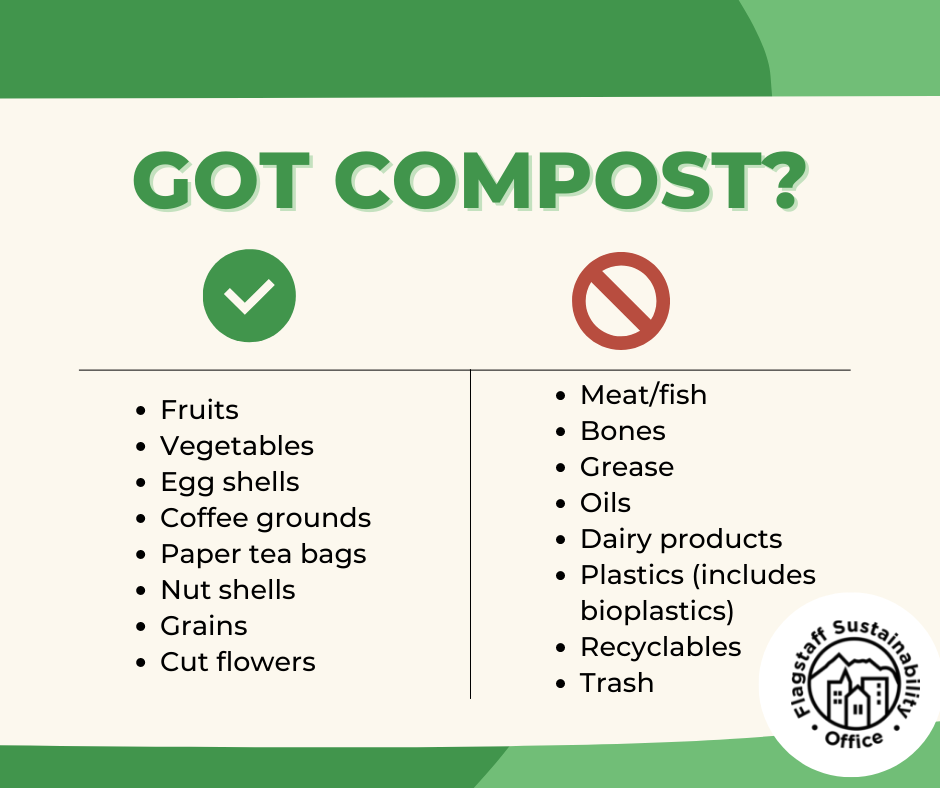 GOT COMPOST?

- Fruits
- Vegetables
- Egg shells
- Coffee grounds
- Paper tea bags
- Nut shells
- Grains
- Cut flowers

- Meat/fish
- Bones
- Grease
- Oils
- Dairy products
- Plastics (includes bioplastics)
- Recyclables
- Trash

Flagstaff Sustainability Office